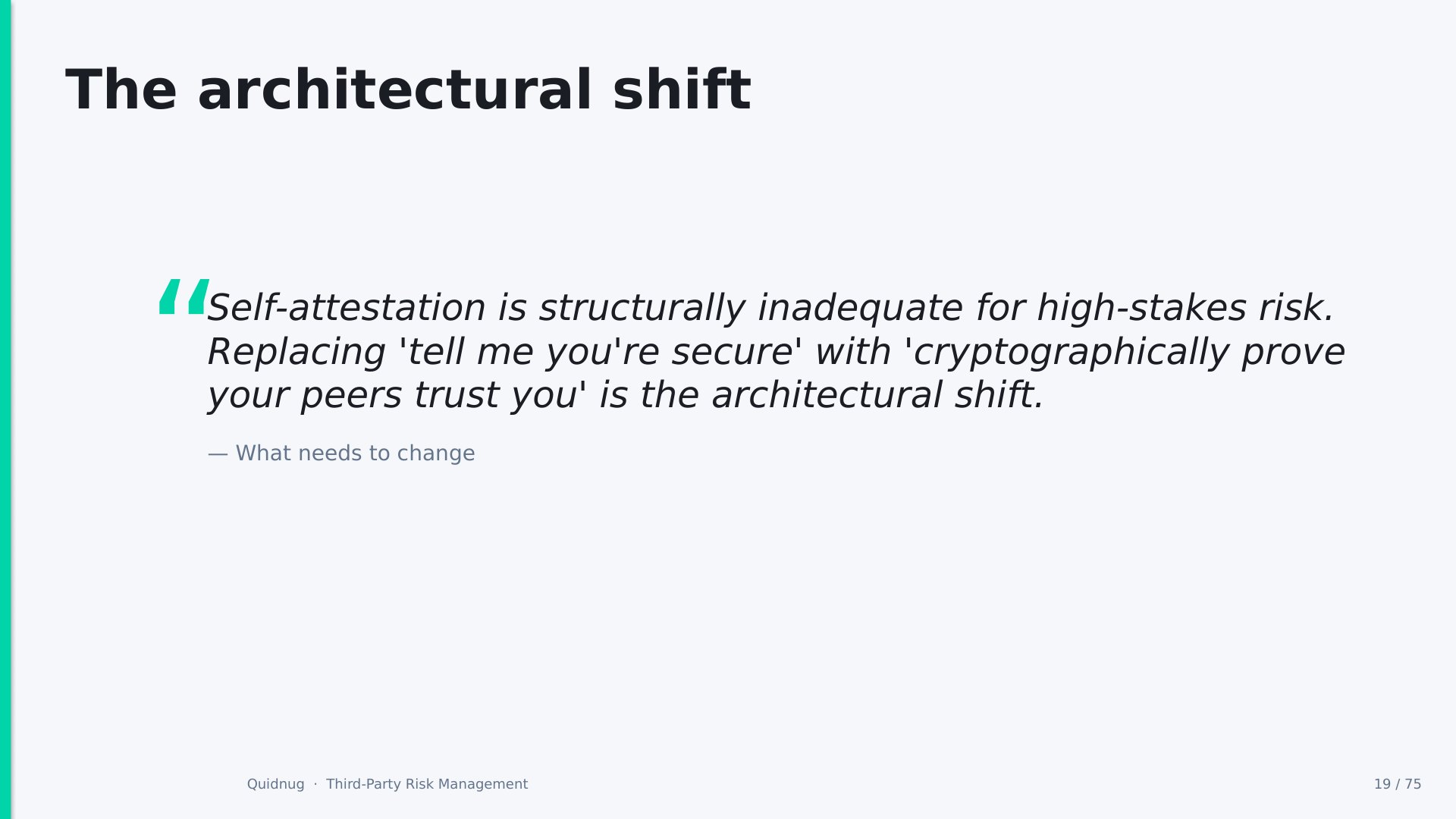 The architectural shift

“Self-attestation is structurally inadequate for high-stakes risk. Replacing 'tell me you're secure' with 'cryptographically prove your peers trust you' is the architectural shift.

— What needs to change

Quidnug · Third-Party Risk Management

19 / 75